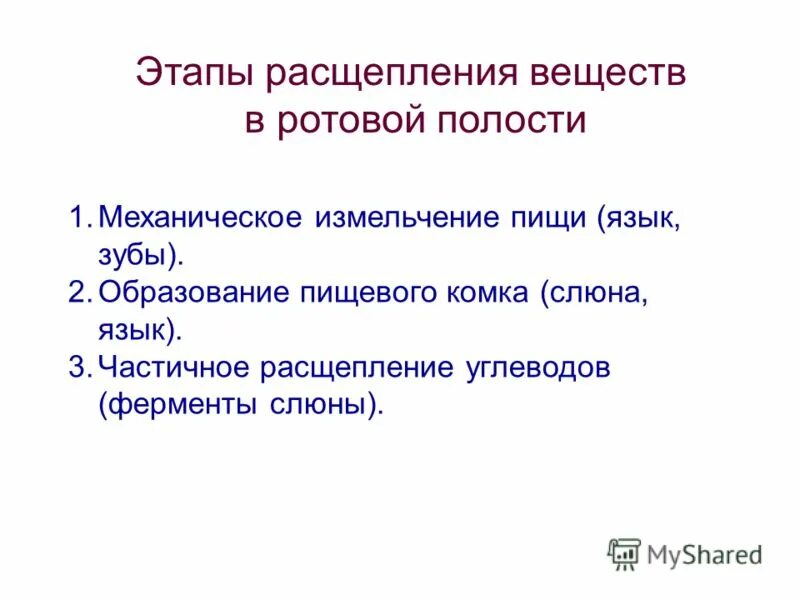 Этапы расщепления веществ в ротовой полости

1. Механическое измельчение пищи (язык, зубы).
2. Образование пищевого комка (слюна, язык).
3. Частичное расщепление углеводов (ферменты слюны).

MyShared